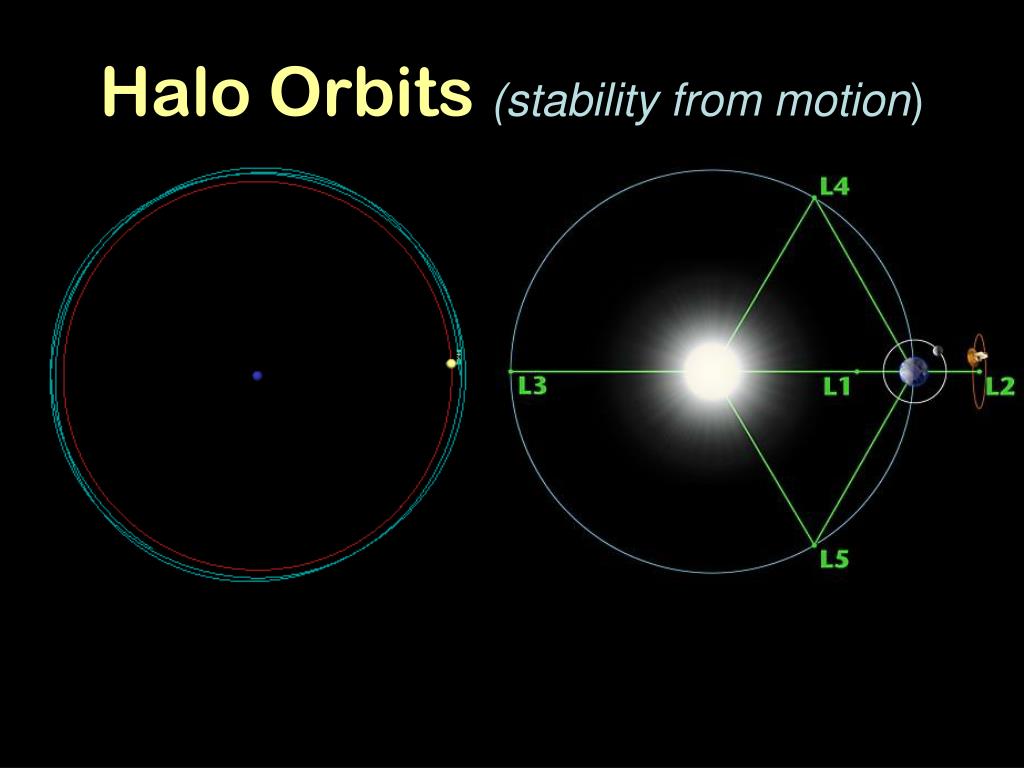 Halo Orbits (stability from motion)

L4
L3
L1
L2
L5